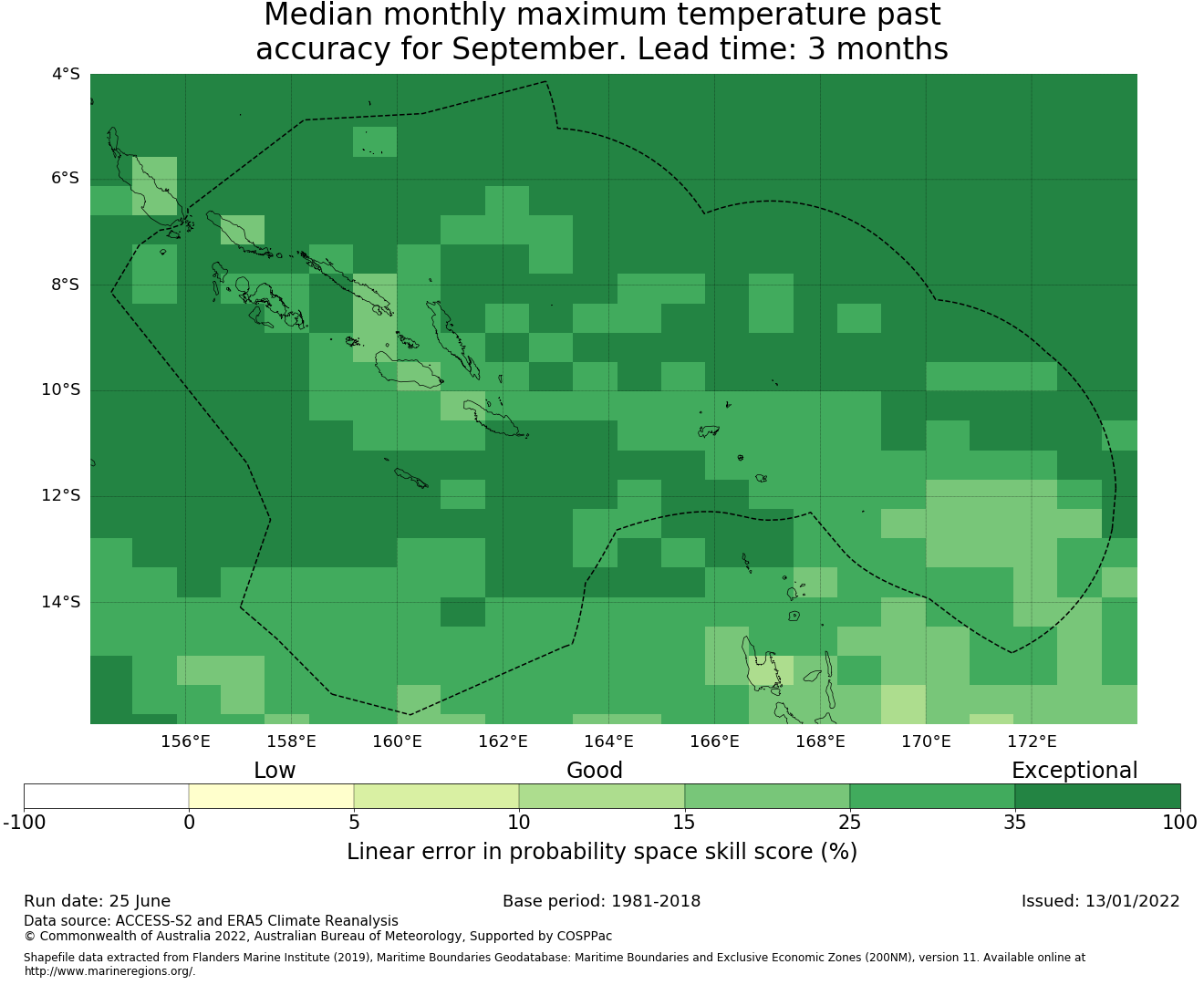 Median monthly maximum temperature past accuracy for September. Lead time: 3 months

4°S
6°S
8°S
10°S
12°S
14°S

156°E
158°E
160°E
162°E
164°E
166°E
168°E
170°E
172°E

Low
Good
Exceptional

-100
0
5
10
15
25
35
100

Linear error in probability space skill score (%)

Run date: 25 June
Base period: 1981-2018
Issued: 13/01/2022

Data source: ACCESS-S2 and ERA5 Climate Reanalysis
© Commonwealth of Australia 2022, Australian Bureau of Meteorology, Supported by COSPPac

Shapefile data extracted from Flanders Marine Institute (2019), Maritime Boundaries Geodatabase: Maritime Boundaries and Exclusive Economic Zones (200NM), version 11. Available online at http://www.marineregions.org/.